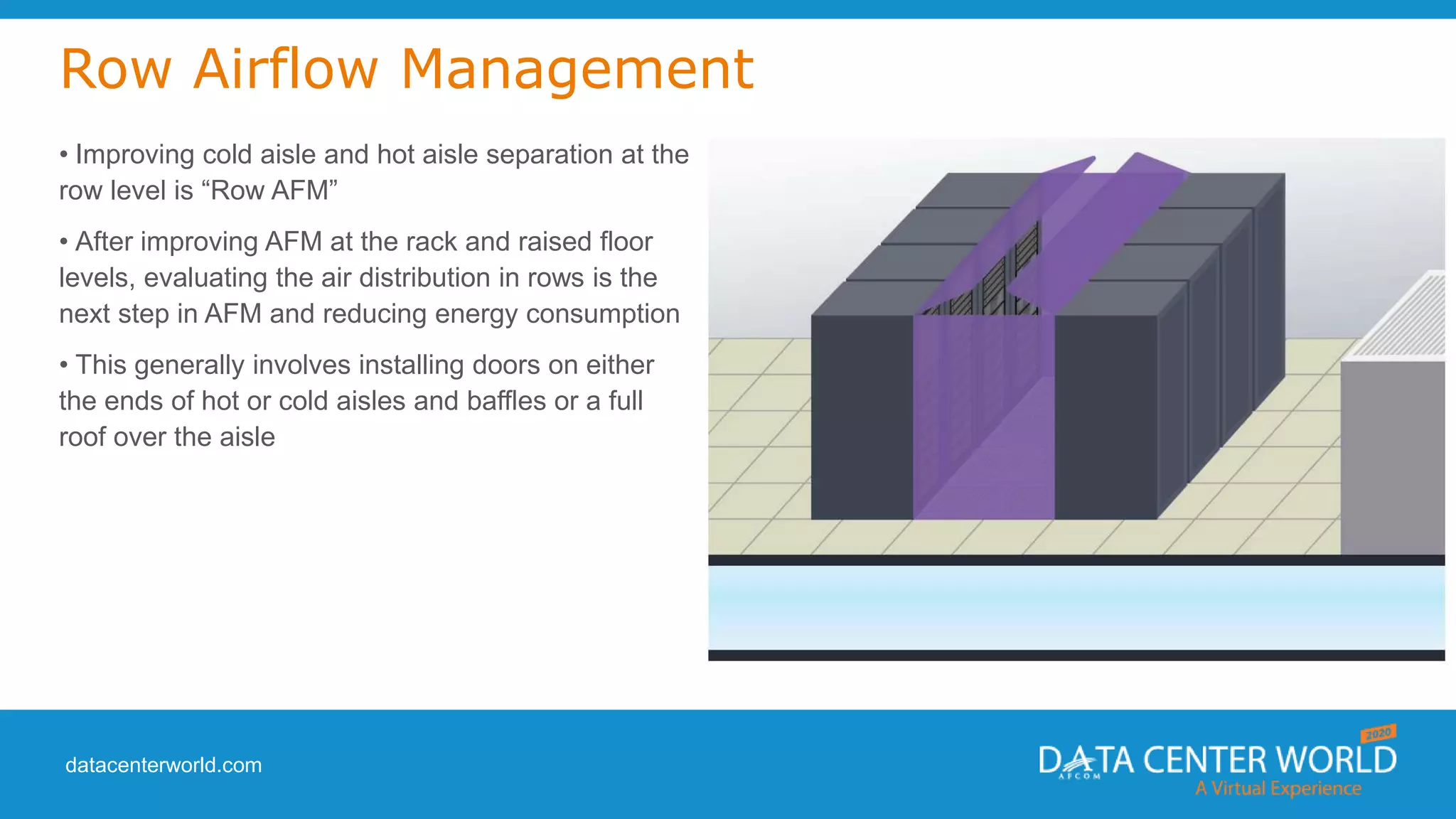 Row Airflow Management

• Improving cold aisle and hot aisle separation at the row level is “Row AFM”

• After improving AFM at the rack and raised floor levels, evaluating the air distribution in rows is the next step in AFM and reducing energy consumption

• This generally involves installing doors on either the ends of hot or cold aisles and baffles or a full roof over the aisle

datacenterworld.com

2020
DATA CENTER WORLD
AFCOM
A Virtual Experience